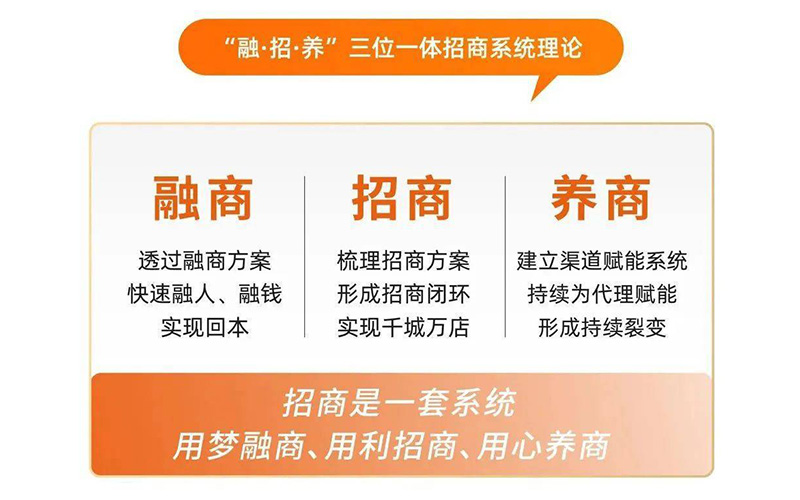 “融·招·养”三位一体招商系统理论

融商

透过融商方案
快速融人、融钱
实现回本

招商

梳理招商方案
形成招商闭环
实现千城万店

养商

建立渠道赋能系统
持续为代理赋能
形成持续裂变

招商是一套系统
用梦融商、用利招商、用心养商